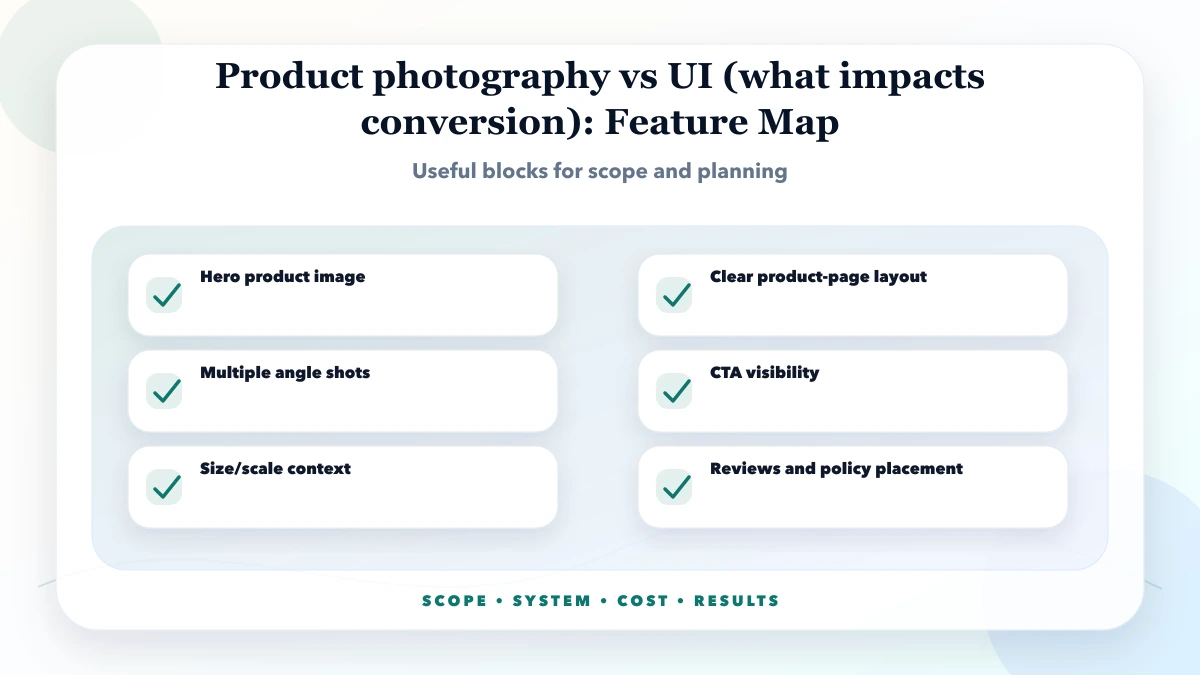 Product photography vs UI (what impacts conversion): Feature Map

Useful blocks for scope and planning

Hero product image

Multiple angle shots

Size/scale context

Clear product-page layout

CTA visibility

Reviews and policy placement

SCOPE • SYSTEM • COST • RESULTS